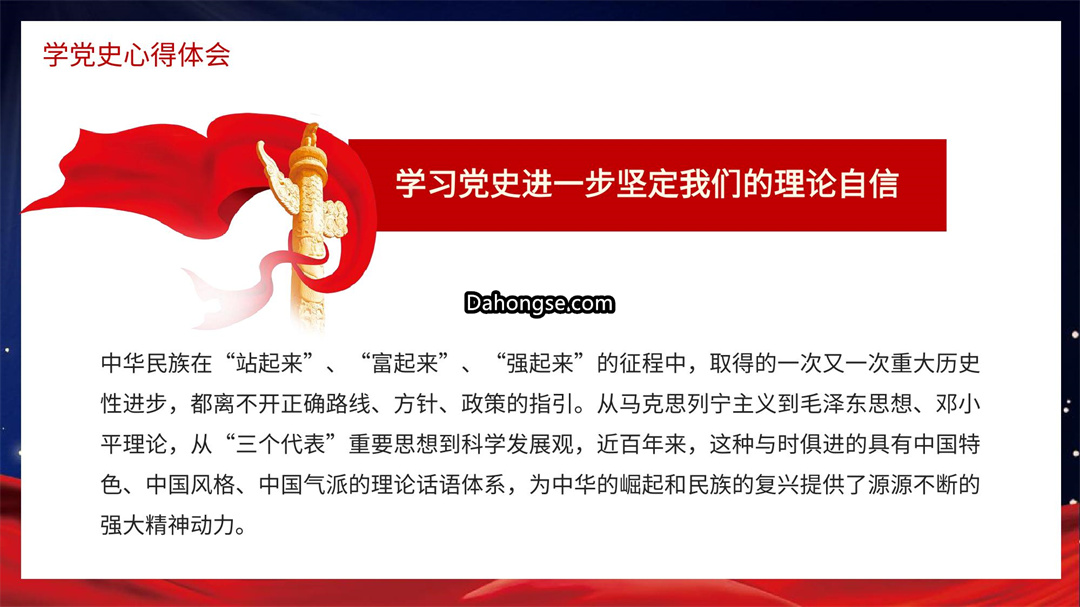 学党史心得体会

学习党史进一步坚定我们的理论自信

Dahongse.com

中华民族在“站起来”、“富起来”、“强起来”的征程中，取得的一次又一次重大历史性进步，都离不开正确路线、方针、政策的指引。从马克思列宁主义到毛泽东思想、邓小平理论，从“三个代表”重要思想到科学发展观，近百年来，这种与时俱进的具有中国特色、中国风格、中国气派的理论话语体系，为中华的崛起和民族的复兴提供了源源不断的强大精神动力。